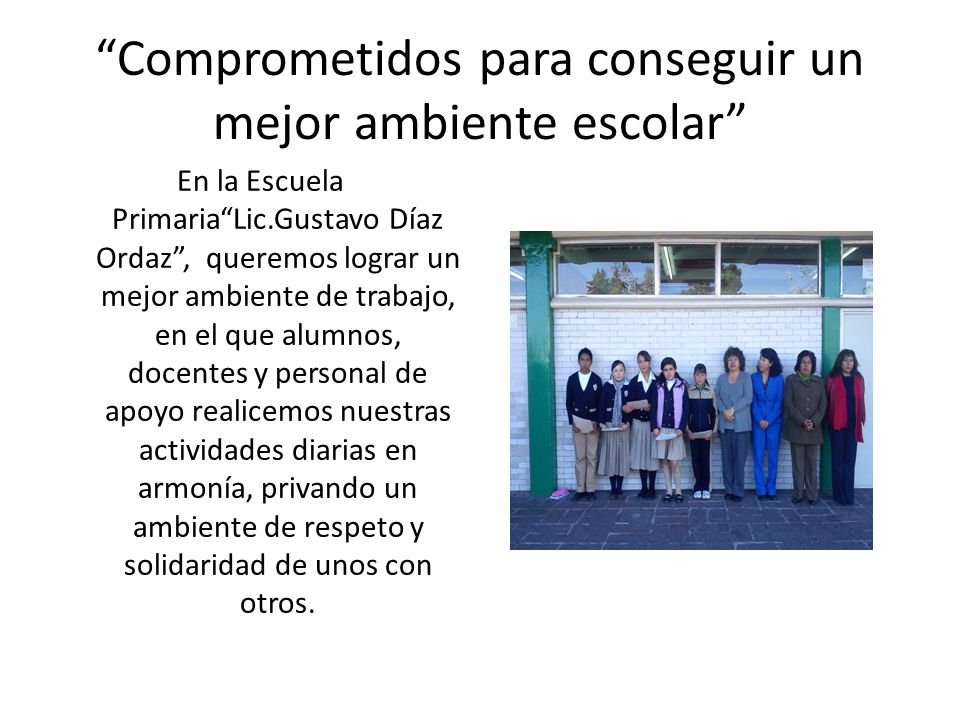 “Comprometidos para conseguir un mejor ambiente escolar”

En la Escuela Primaria“Lic.Gustavo Díaz Ordaz”, queremos lograr un mejor ambiente de trabajo, en el que alumnos, docentes y personal de apoyo realicemos nuestras actividades diarias en armonía, privando un ambiente de respeto y solidaridad de unos con otros.